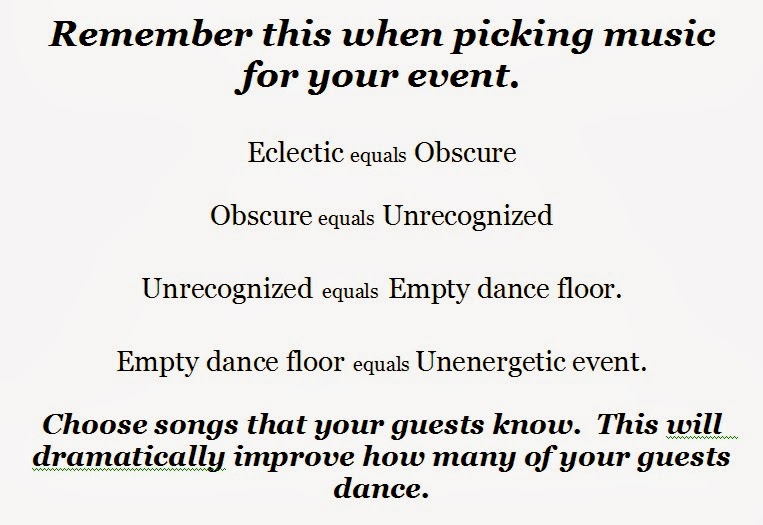 Remember this when picking music for your event.

Eclectic equals Obscure

Obscure equals Unrecognized

Unrecognized equals Empty dance floor.

Empty dance floor equals Unenergetic event.

Choose songs that your guests know. This will dramatically improve how many of your guests dance.